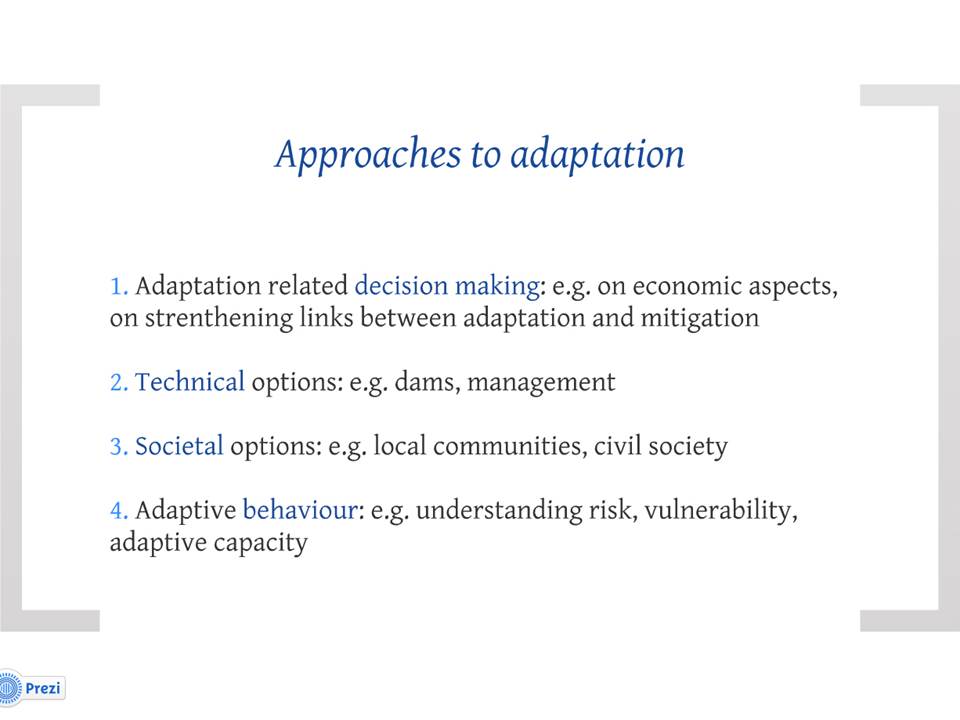 Approaches to adaptation

1. Adaptation related decision making: e.g. on economic aspects, on strenthening links between adaptation and mitigation

2. Technical options: e.g. dams, management

3. Societal options: e.g. local communities, civil society

4. Adaptive behaviour: e.g. understanding risk, vulnerability, adaptive capacity

Prezi